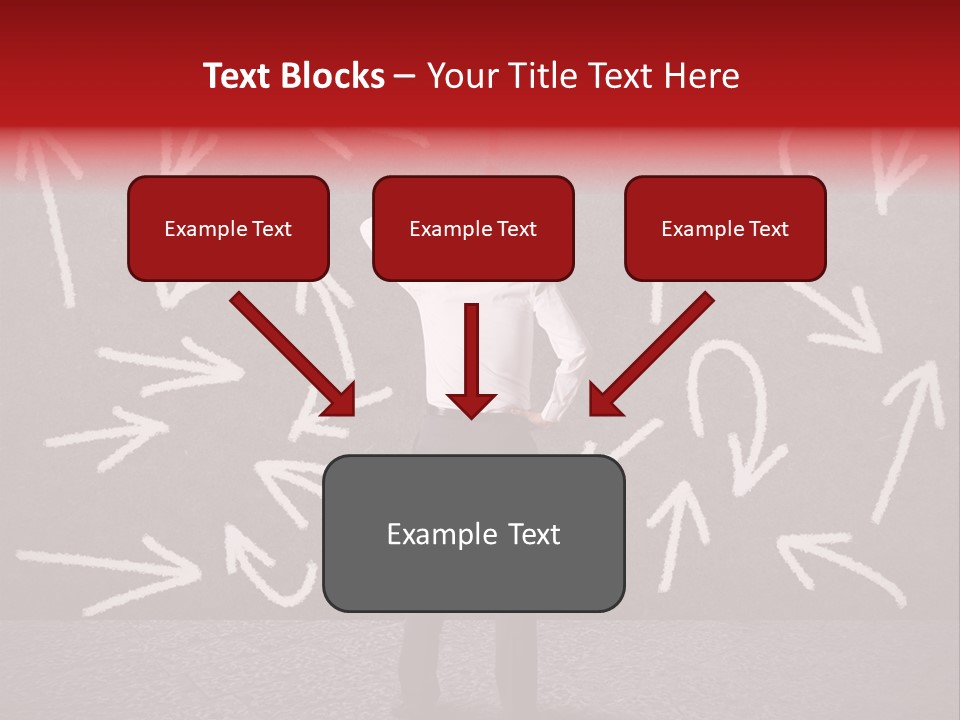 Text Blocks – Your Title Text Here

Example Text

Example Text

Example Text

Example Text